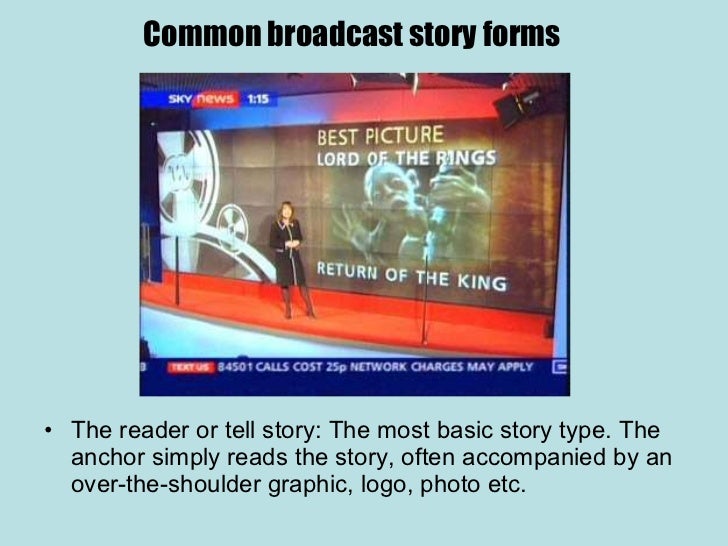 Common broadcast story forms

SKY news 1:15

BEST PICTURE
LORD OF THE RINGS

RETURN OF THE KING

TEXT US 84501 CALLS COST 25p NETWORK CHARGES MAY APPLY

• The reader or tell story: The most basic story type. The anchor simply reads the story, often accompanied by an over-the-shoulder graphic, logo, photo etc.